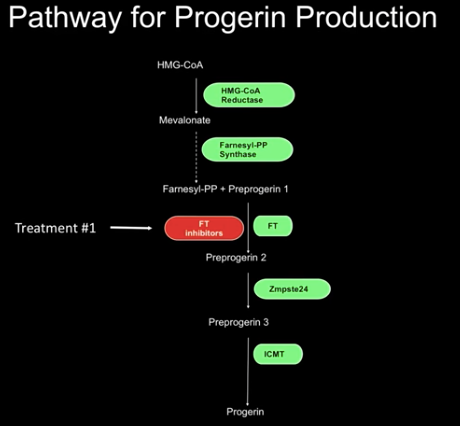 Pathway for Progerin Production

HMG-CoA

HMG-CoA Reductase

Mevalonate

Farnesyl-PP Synthase

Farnesyl-PP + Preprogerin 1

Treatment #1

FT inhibitors

FT

Preprogerin 2

Zmpste24

Preprogerin 3

ICMT

Progerin